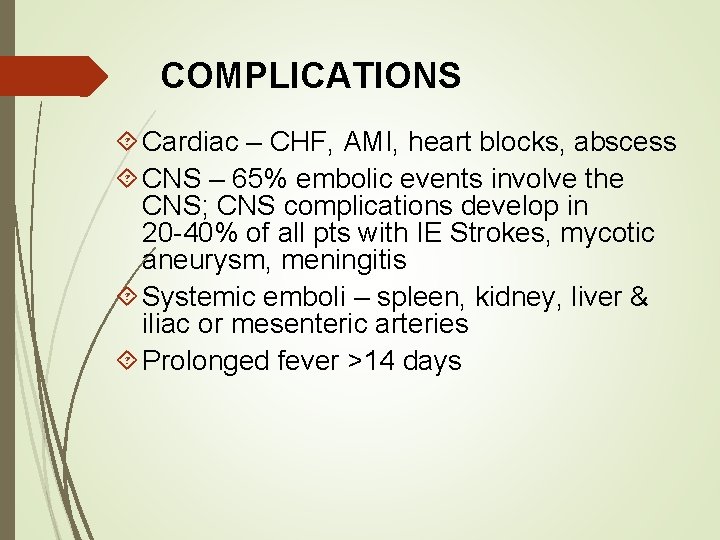 COMPLICATIONS

Cardiac – CHF, AMI, heart blocks, abscess

CNS – 65% embolic events involve the CNS; CNS complications develop in 20-40% of all pts with IE Strokes, mycotic aneurysm, meningitis

Systemic emboli – spleen, kidney, liver & iliac or mesenteric arteries

Prolonged fever >14 days